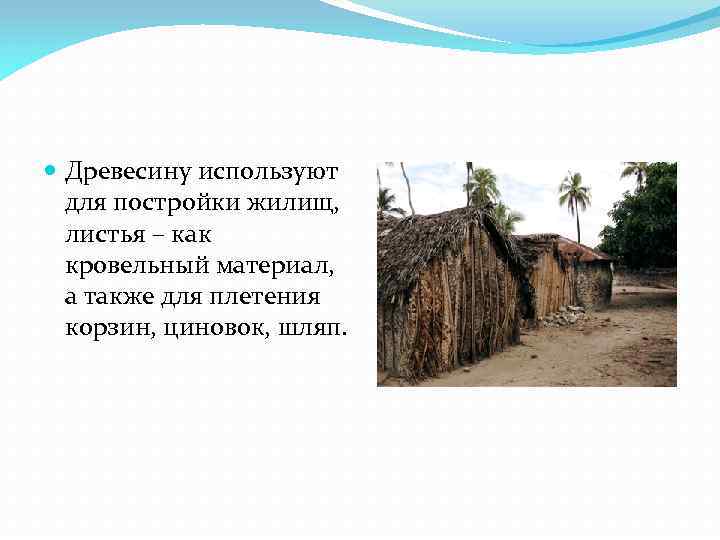 Древесину используют для постройки жилищ, листья – как кровельный материал, а также для плетения корзин, циновок, шляп.